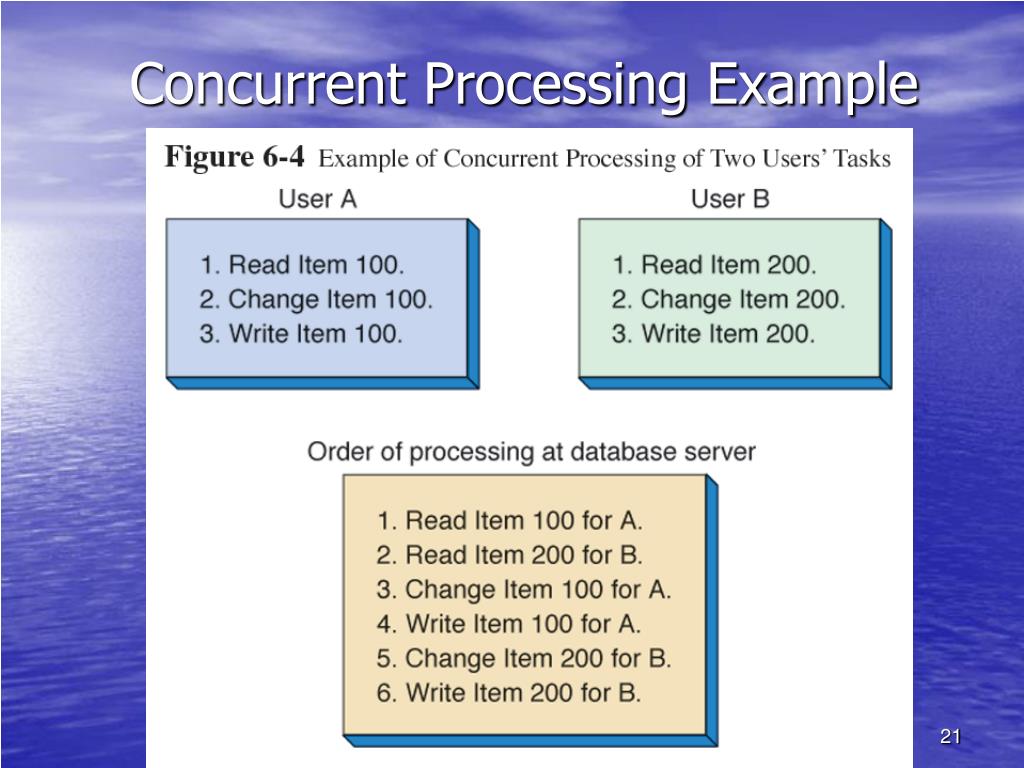 Concurrent Processing Example

Figure 6-4 Example of Concurrent Processing of Two Users' Tasks

User A

1. Read Item 100.
2. Change Item 100.
3. Write Item 100.

User B

1. Read Item 200.
2. Change Item 200.
3. Write Item 200.

Order of processing at database server

1. Read Item 100 for A.
2. Read Item 200 for B.
3. Change Item 100 for A.
4. Write Item 100 for A.
5. Change Item 200 for B.
6. Write Item 200 for B.

21